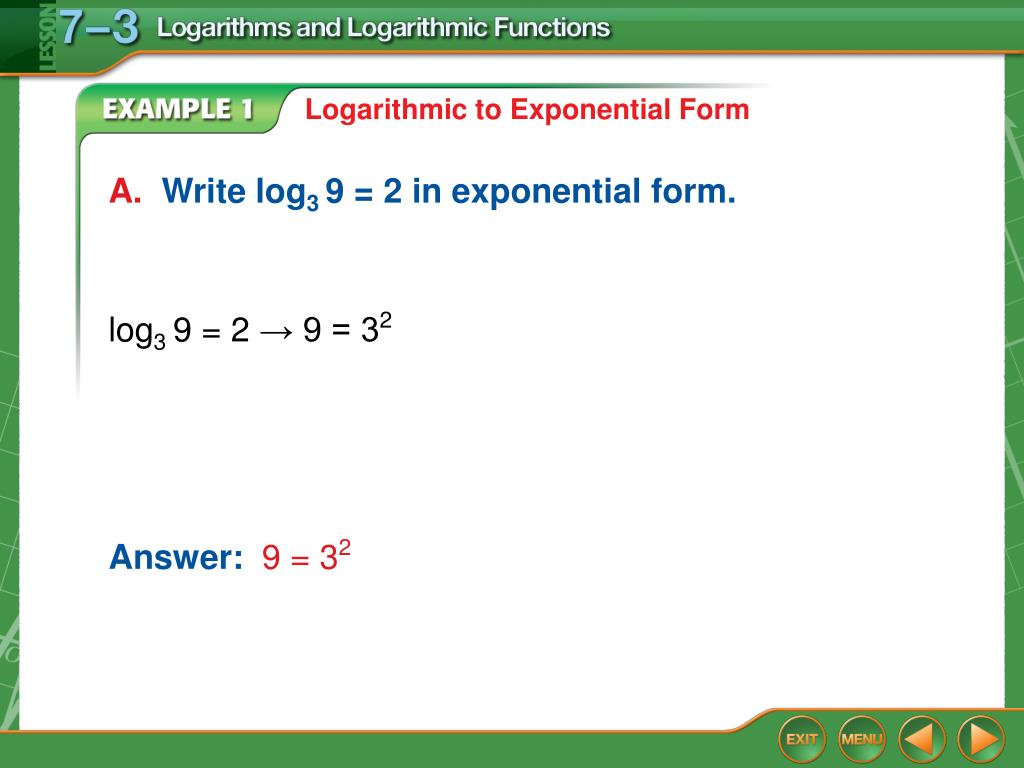 LESSON 7–3 Logarithms and Logarithmic Functions

EXAMPLE 1 Logarithmic to Exponential Form

A. Write $\log_3 9 = 2$ in exponential form.

$\log_3 9 = 2 \rightarrow 9 = 3^2$

Answer: $9 = 3^2$

EXIT MENU